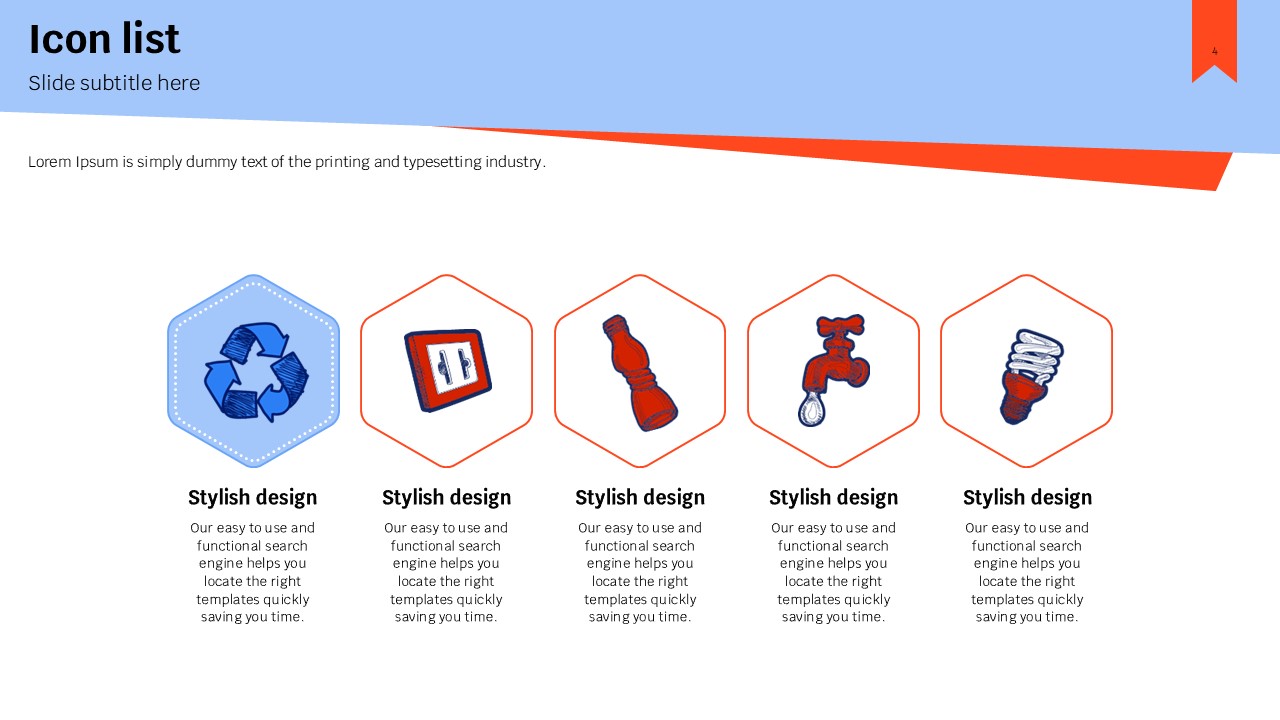 Icon list

Slide subtitle here

4

Lorem Ipsum is simply dummy text of the printing and typesetting industry.

Stylish design

Our easy to use and functional search engine helps you locate the right templates quickly saving you time.

Stylish design

Our easy to use and functional search engine helps you locate the right templates quickly saving you time.

Stylish design

Our easy to use and functional search engine helps you locate the right templates quickly saving you time.

Stylish design

Our easy to use and functional search engine helps you locate the right templates quickly saving you time.

Stylish design

Our easy to use and functional search engine helps you locate the right templates quickly saving you time.